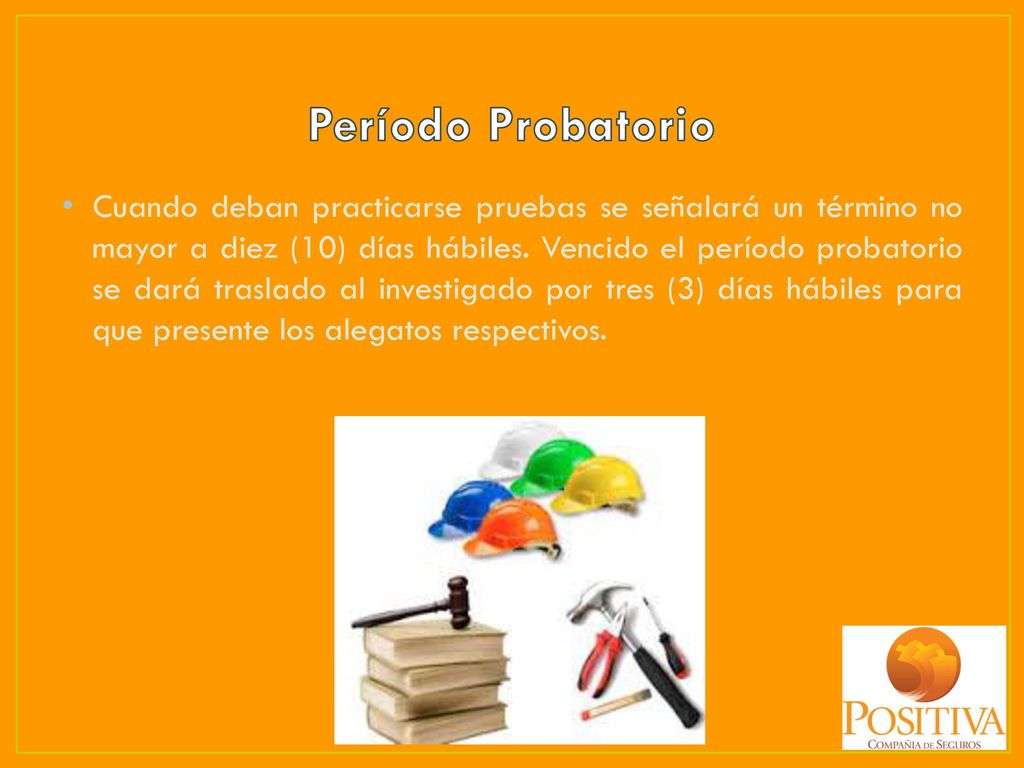 Período Probatorio

• Cuando deban practicarse pruebas se señalará un término no mayor a diez (10) días hábiles. Vencido el período probatorio se dará traslado al investigado por tres (3) días hábiles para que presente los alegatos respectivos.

POSITIVA
COMPAÑIA DE SEGUROS